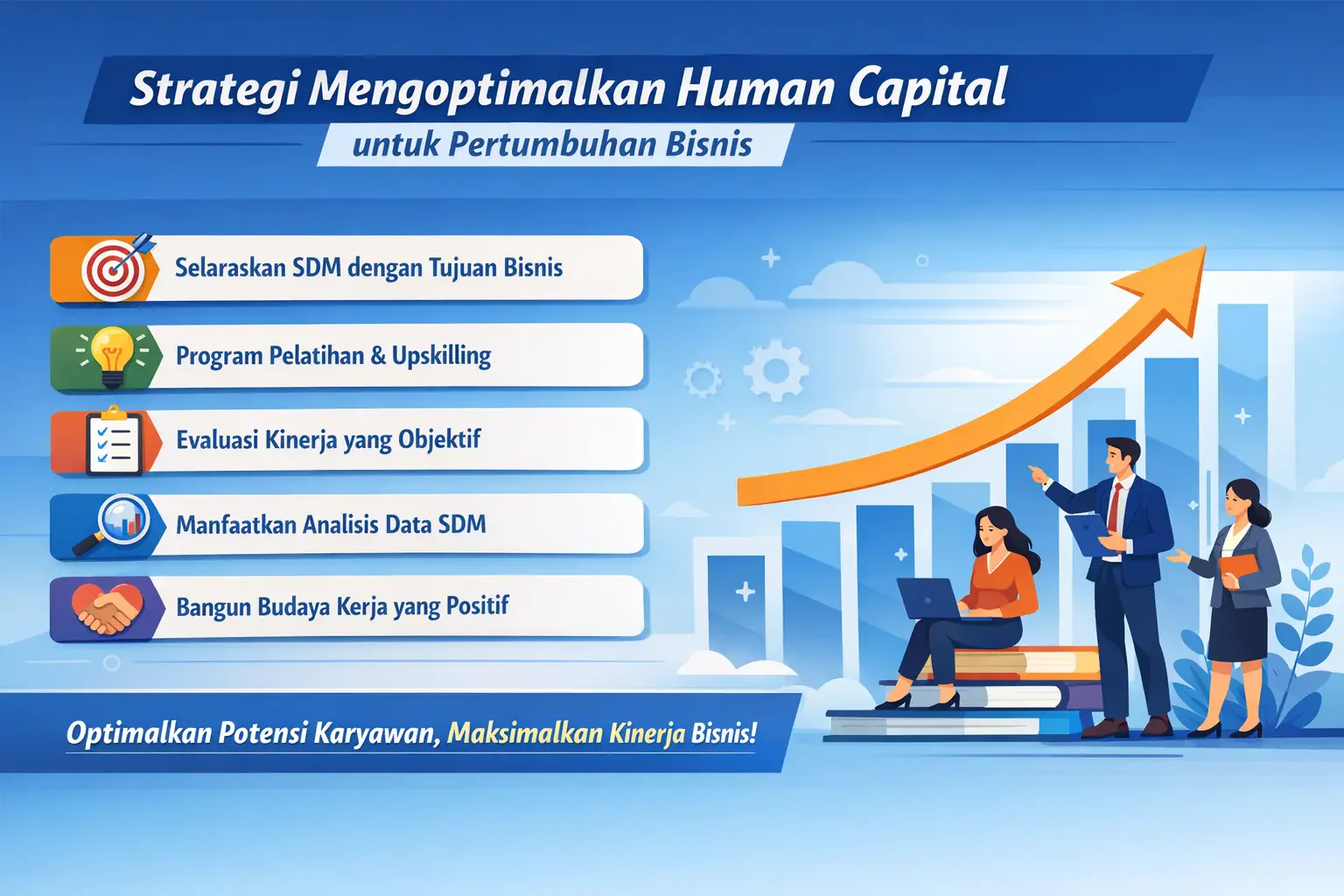 Strategi Mengoptimalkan Human Capital

untuk Pertumbuhan Bisnis

Selaraskan SDM dengan Tujuan Bisnis

Program Pelatihan & Upskilling

Evaluasi Kinerja yang Objektif

Manfaatkan Analisis Data SDM

Bangun Budaya Kerja yang Positif

Optimalkan Potensi Karyawan, Maksimalkan Kinerja Bisnis!